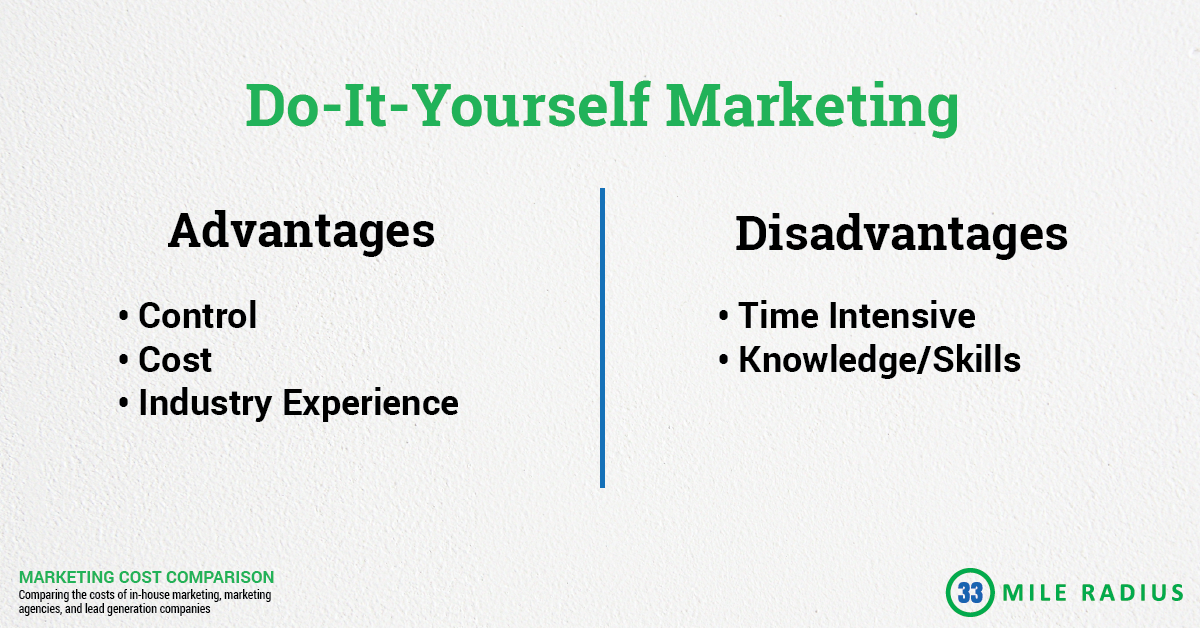 Do-It-Yourself Marketing

Advantages

• Control
• Cost
• Industry Experience

Disadvantages

• Time Intensive
• Knowledge/Skills

MARKETING COST COMPARISON
Comparing the costs of in-house marketing, marketing agencies, and lead generation companies

33 MILE RADIUS